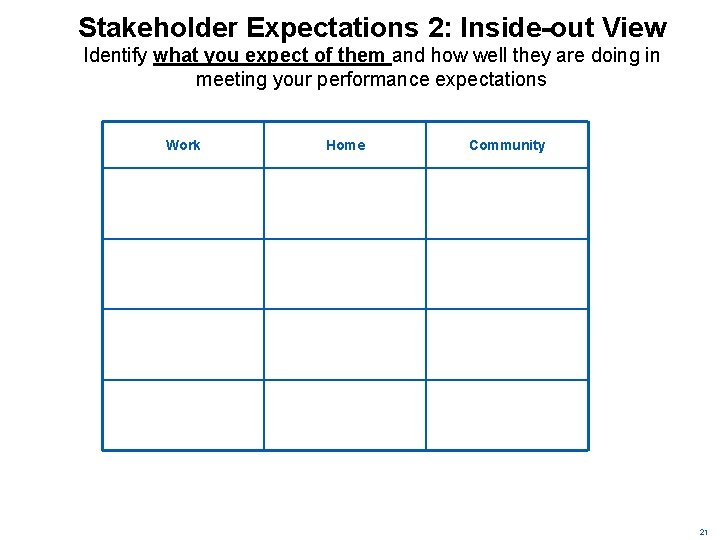 Stakeholder Expectations 2: Inside-out View

Identify what you expect of them and how well they are doing in meeting your performance expectations

| Work | Home | Community |
|---|---|---|
| | | |
| | | |
| | | |
| | | |

21